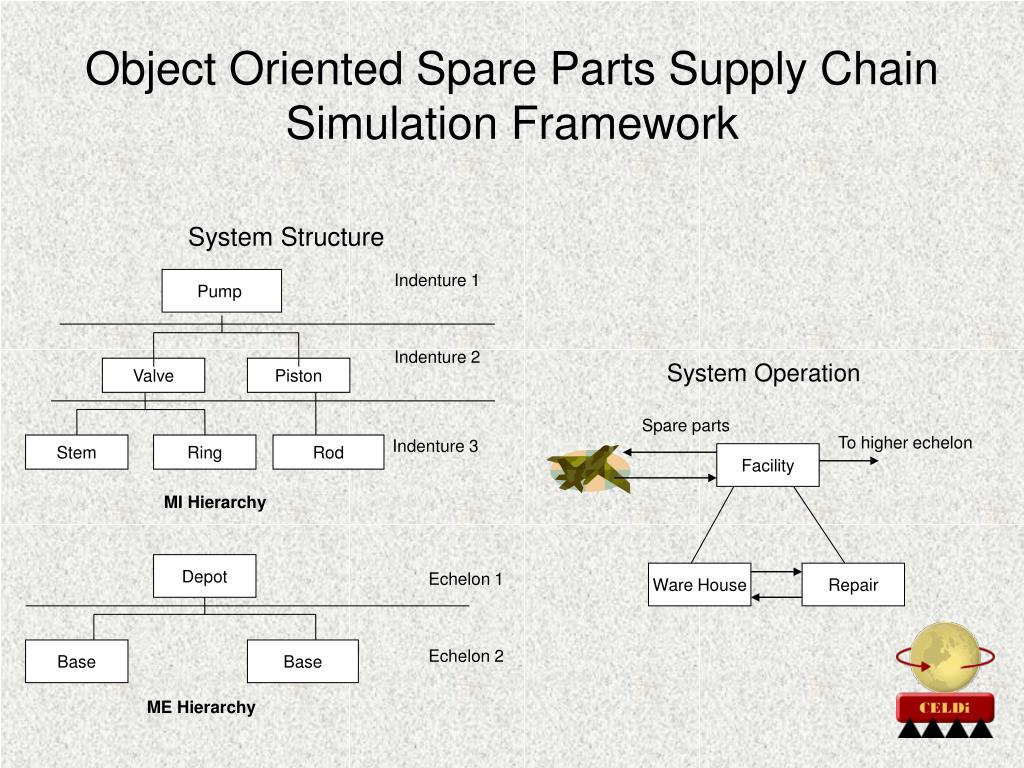 Object Oriented Spare Parts Supply Chain Simulation Framework

System Structure

Pump

Indenture 1

Valve

Piston

Indenture 2

Stem

Ring

Rod

Indenture 3

MI Hierarchy

Depot

Echelon 1

Base

Base

Echelon 2

ME Hierarchy

System Operation

Spare parts

To higher echelon

Facility

Ware House

Repair

CELDi